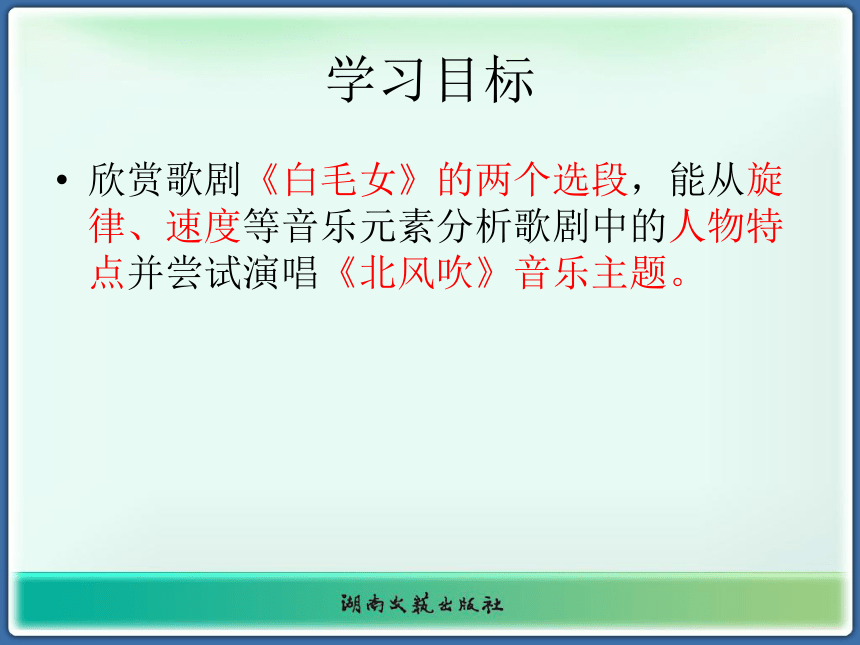 学习目标

• 欣赏歌剧《白毛女》的两个选段，能从旋律、速度等音乐元素分析歌剧中的人物特点并尝试演唱《北风吹》音乐主题。

湖南文艺出版社